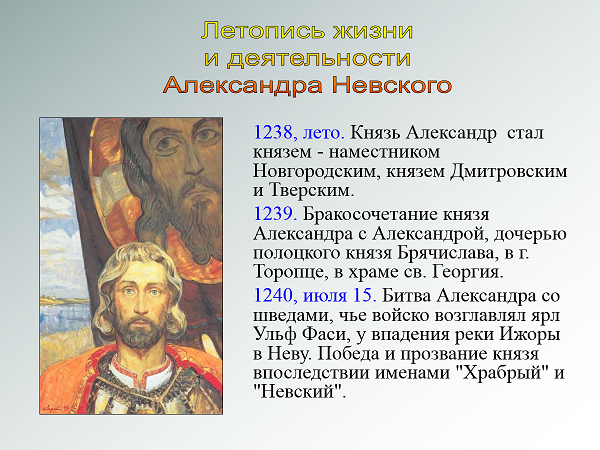 Летопись жизни и деятельности Александра Невского

1238, лето. Князь Александр стал князем - наместником Новгородским, князем Дмитровским и Тверским.

1239. Бракосочетание князя Александра с Александрой, дочерью полоцкого князя Брячислава, в г. Торопце, в храме св. Георгия.

1240, июля 15. Битва Александра со шведами, чье войско возглавлял ярл Ульф Фаси, у впадения реки Ижоры в Неву. Победа и прозвание князя впоследствии именами "Храбрый" и "Невский".